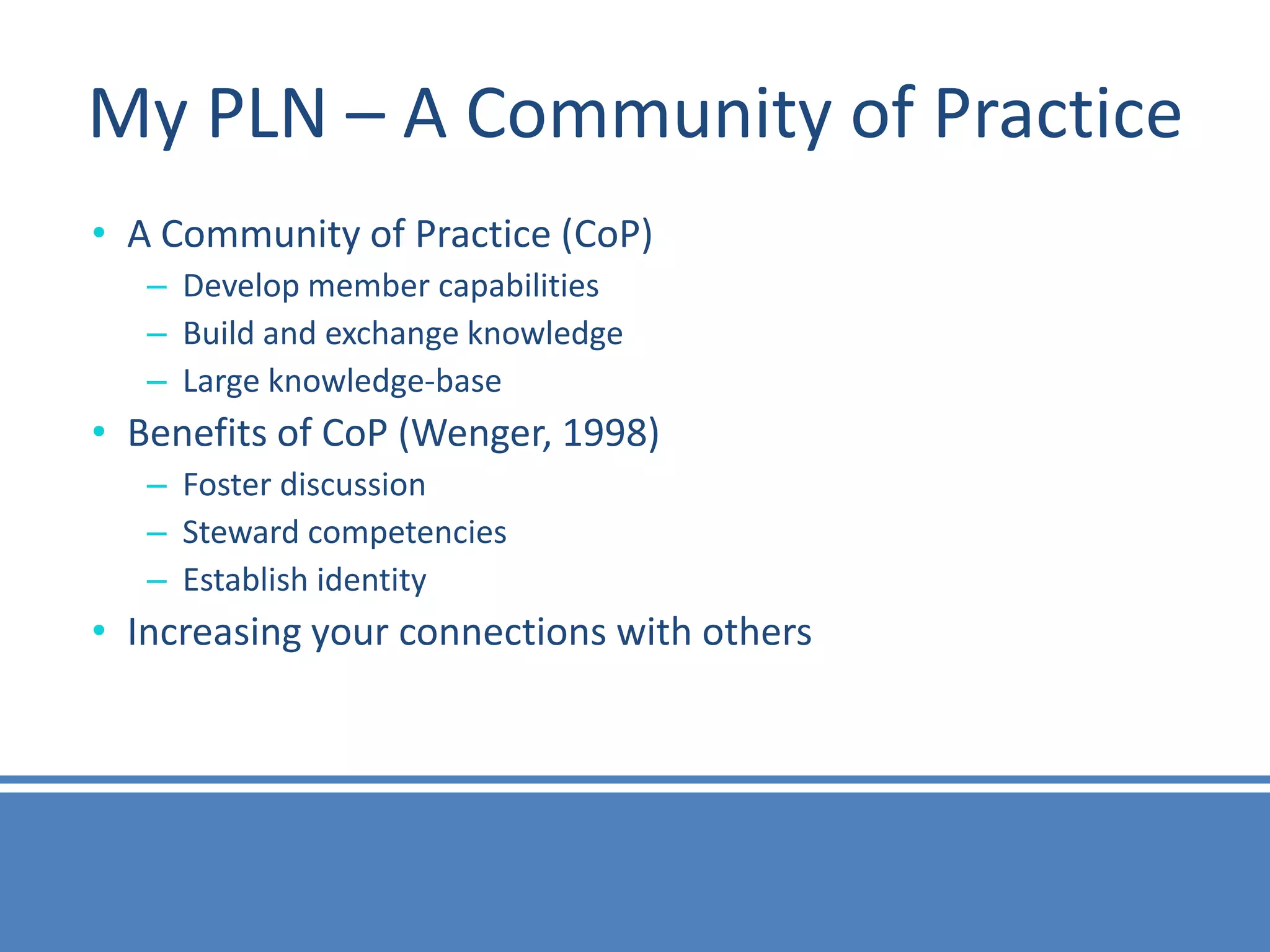 My PLN – A Community of Practice

• A Community of Practice (CoP)
 – Develop member capabilities
 – Build and exchange knowledge
 – Large knowledge-base
• Benefits of CoP (Wenger, 1998)
 – Foster discussion
 – Steward competencies
 – Establish identity
• Increasing your connections with others